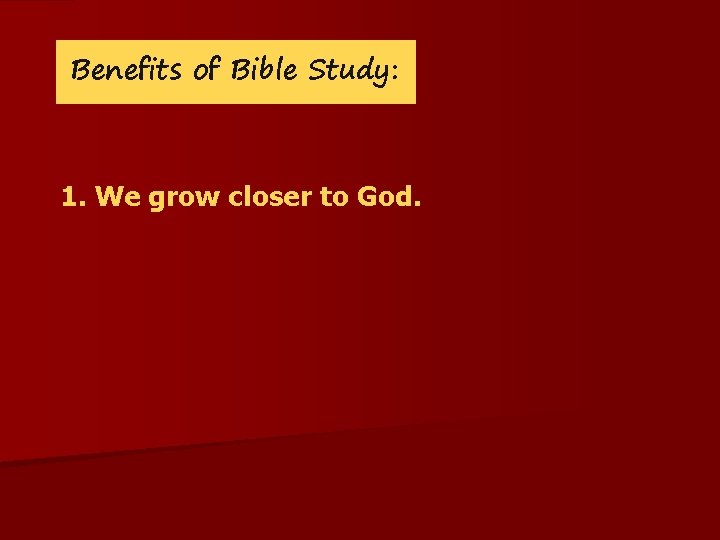 Benefits of Bible Study:

1. We grow closer to God.